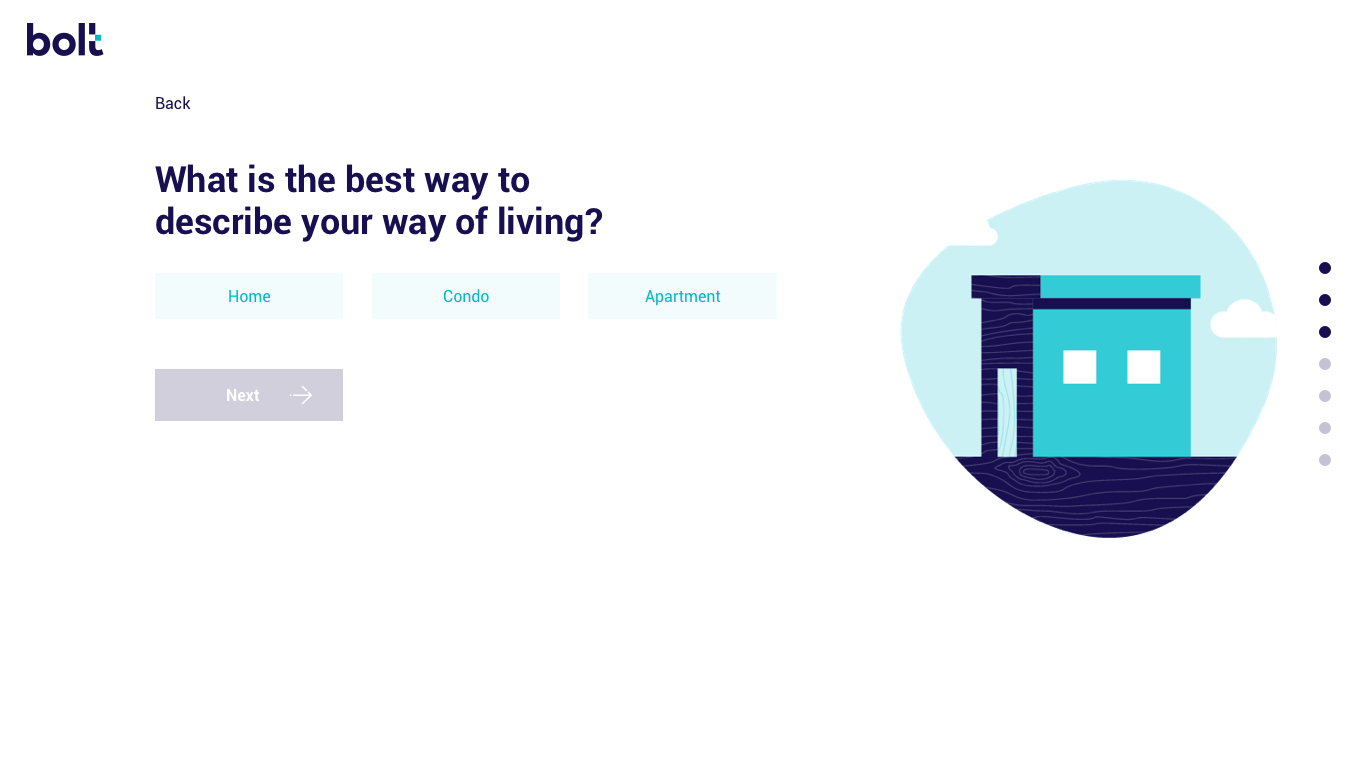 bolt

Back

What is the best way to describe your way of living?

Home

Condo

Apartment

Next